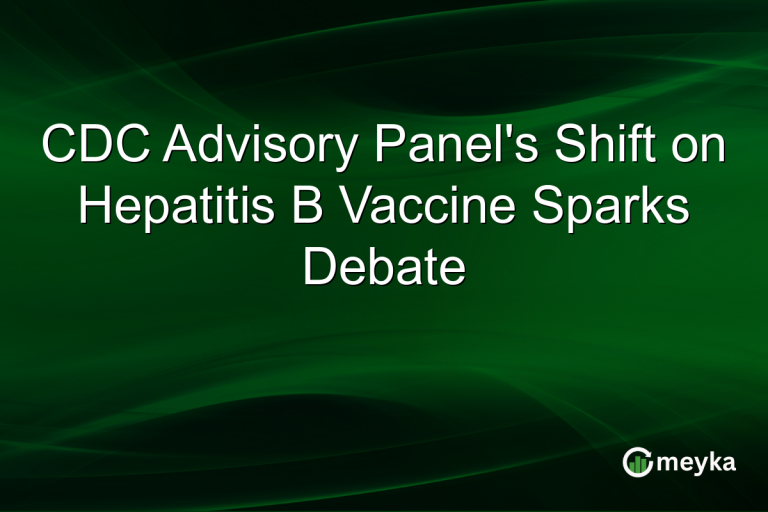 CDC Advisory Panel's Shift on Hepatitis B Vaccine Sparks Debate

meyka